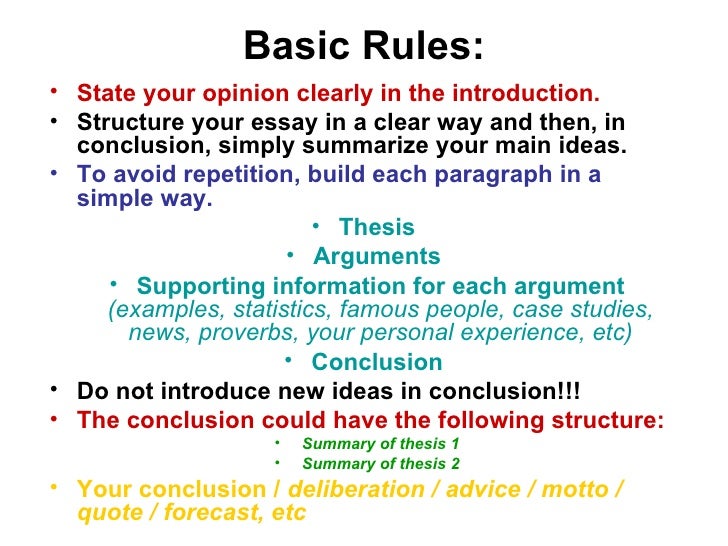 Basic Rules:

• State your opinion clearly in the introduction.
• Structure your essay in a clear way and then, in conclusion, simply summarize your main ideas.
• To avoid repetition, build each paragraph in a simple way.

• Thesis
• Arguments
• Supporting information for each argument (examples, statistics, famous people, case studies, news, proverbs, your personal experience, etc)
• Conclusion

• Do not introduce new ideas in conclusion!!!
• The conclusion could have the following structure:

• Summary of thesis 1
• Summary of thesis 2

• Your conclusion / deliberation / advice / motto / quote / forecast, etc